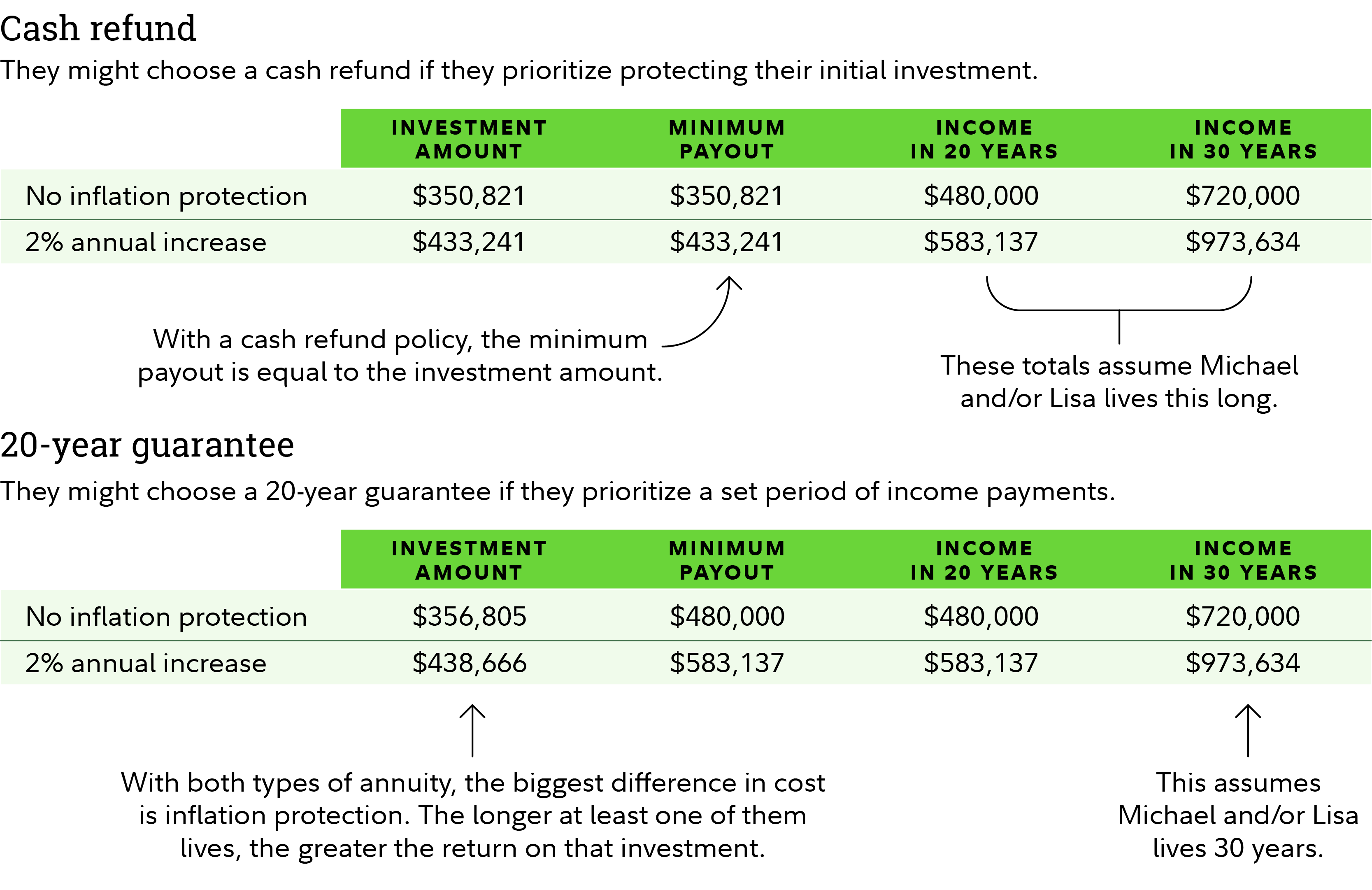 Cash refund

They might choose a cash refund if they prioritize protecting their initial investment.

| | INVESTMENT AMOUNT | MINIMUM PAYOUT | INCOME IN 20 YEARS | INCOME IN 30 YEARS |
|---|---|---|---|---|
| No inflation protection | \$350,821 | \$350,821 | \$480,000 | \$720,000 |
| 2% annual increase | \$433,241 | \$433,241 | \$583,137 | \$973,634 |

With a cash refund policy, the minimum payout is equal to the investment amount.

These totals assume Michael and/or Lisa lives this long.

20-year guarantee

They might choose a 20-year guarantee if they prioritize a set period of income payments.

| | INVESTMENT AMOUNT | MINIMUM PAYOUT | INCOME IN 20 YEARS | INCOME IN 30 YEARS |
|---|---|---|---|---|
| No inflation protection | \$356,805 | \$480,000 | \$480,000 | \$720,000 |
| 2% annual increase | \$438,666 | \$583,137 | \$583,137 | \$973,634 |

With both types of annuity, the biggest difference in cost is inflation protection. The longer at least one of them lives, the greater the return on that investment.

This assumes Michael and/or Lisa lives 30 years.